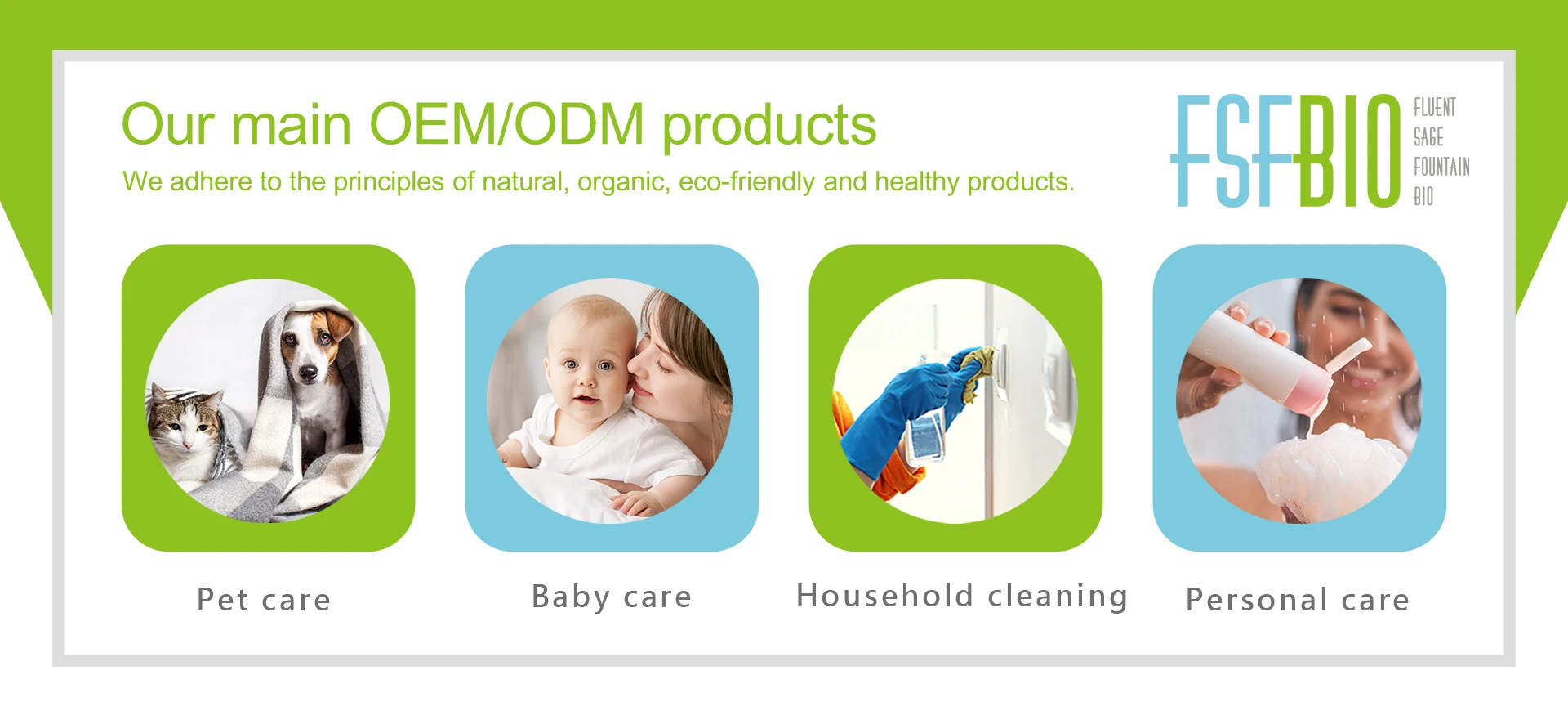 Our main OEM/ODM products
We adhere to the principles of natural, organic, eco-friendly and healthy products.

FSFBIO
FLUENT
SAGE
FOUNTAIN
BIO

Pet care

Baby care

Household cleaning

Personal care